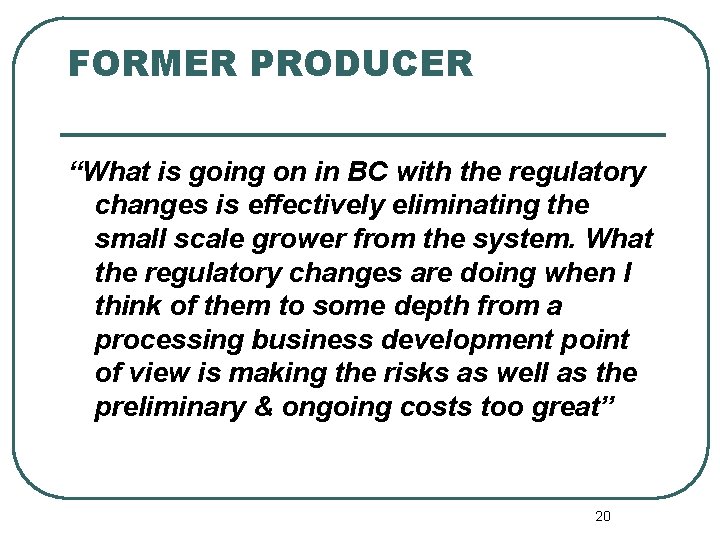 FORMER PRODUCER

“What is going on in BC with the regulatory changes is effectively eliminating the small scale grower from the system. What the regulatory changes are doing when I think of them to some depth from a processing business development point of view is making the risks as well as the preliminary & ongoing costs too great”

20